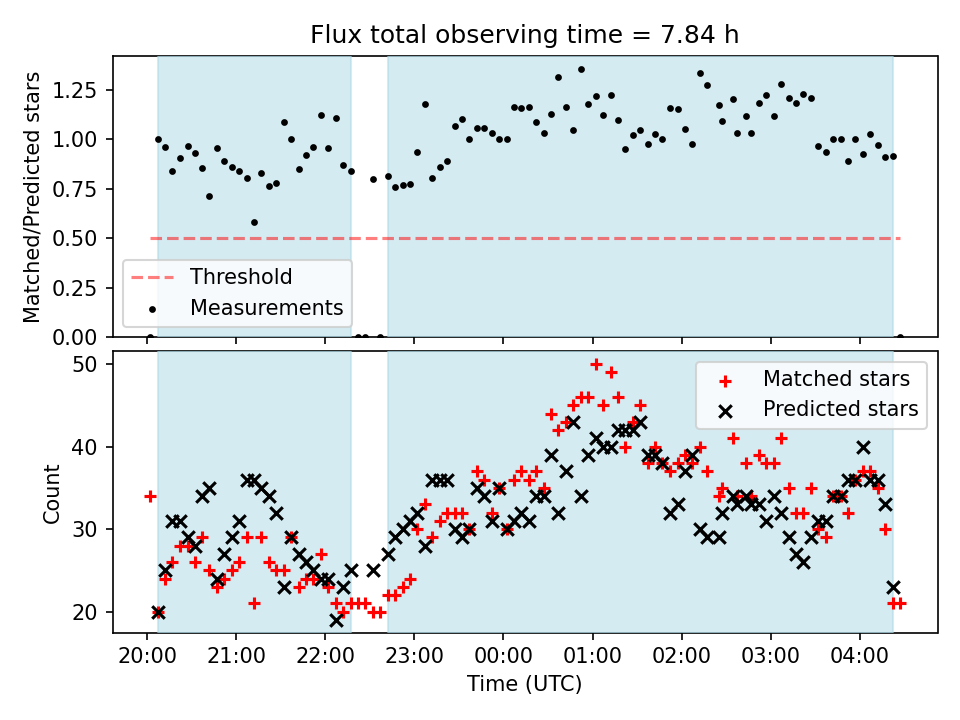 Flux total observing time = 7.84 h

Matched/Predicted stars

1.25
1.00
0.75
0.50
0.25
0.00

Threshold
Measurements

Count

50
40
30
20

Matched stars
Predicted stars

20:00 21:00 22:00 23:00 00:00 01:00 02:00 03:00 04:00

Time (UTC)